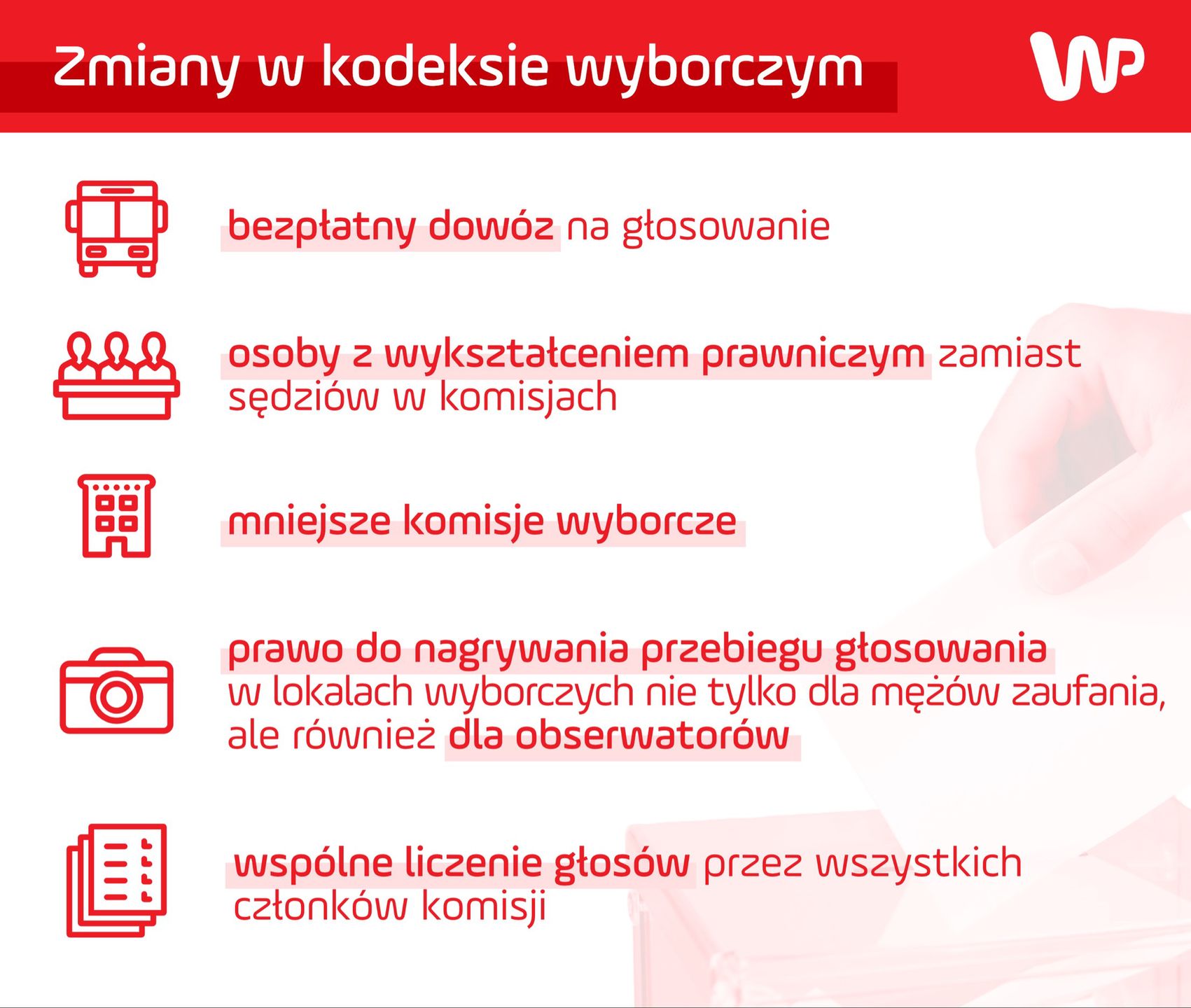 Zmiany w kodeksie wyborczym

WP

bezpłatny dowóz na głosowanie

osoby z wykształceniem prawniczym zamiast sędziów w komisjach

mniejsze komisje wyborcze

prawo do nagrywania przebiegu głosowania w lokalach wyborczych nie tylko dla mężów zaufania, ale również dla obserwatorów

wspólne liczenie głosów przez wszystkich członków komisji